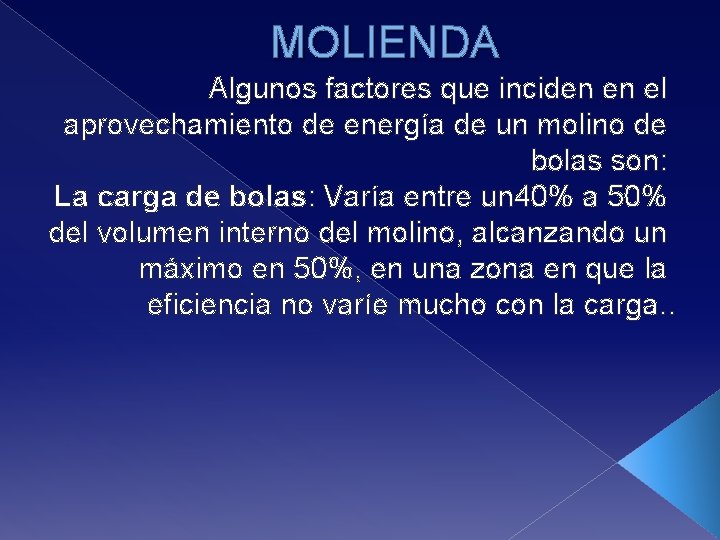 MOLIENDA

Algunos factores que inciden en el aprovechamiento de energía de un molino de bolas son:

La carga de bolas: Varía entre un40% a 50% del volumen interno del molino, alcanzando un máximo en 50%, en una zona en que la eficiencia no varíe mucho con la carga..